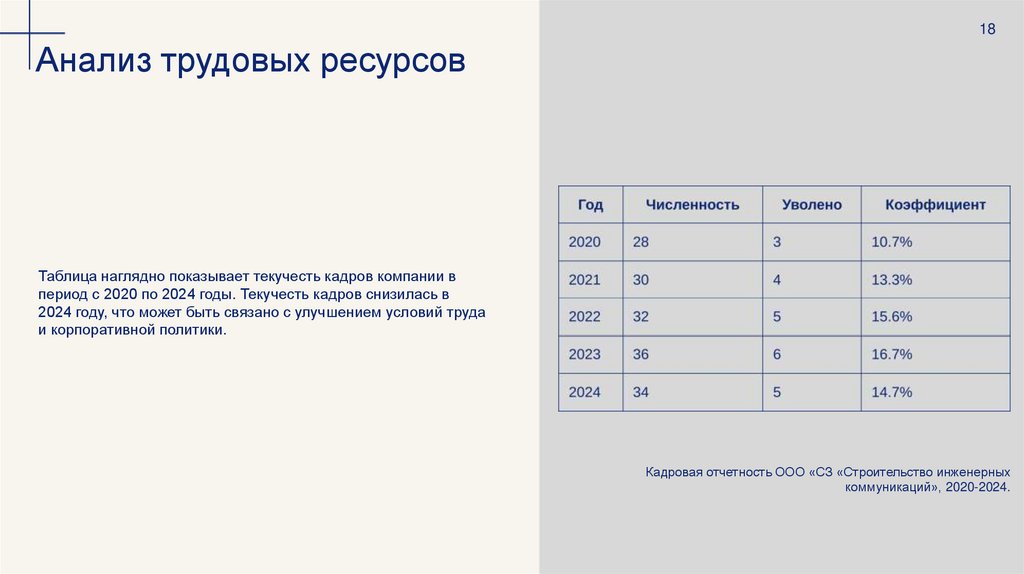 18

Анализ трудовых ресурсов

Таблица наглядно показывает текучесть кадров компании в период с 2020 по 2024 годы. Текучесть кадров снизилась в 2024 году, что может быть связано с улучшением условий труда и корпоративной политики.

| Год | Численность | Уволено | Коэффициент |
|---|---|---|---|
| 2020 | 28 | 3 | 10.7% |
| 2021 | 30 | 4 | 13.3% |
| 2022 | 32 | 5 | 15.6% |
| 2023 | 36 | 6 | 16.7% |
| 2024 | 34 | 5 | 14.7% |

Кадровая отчетность ООО «СЗ «Строительство инженерных коммуникаций», 2020-2024.